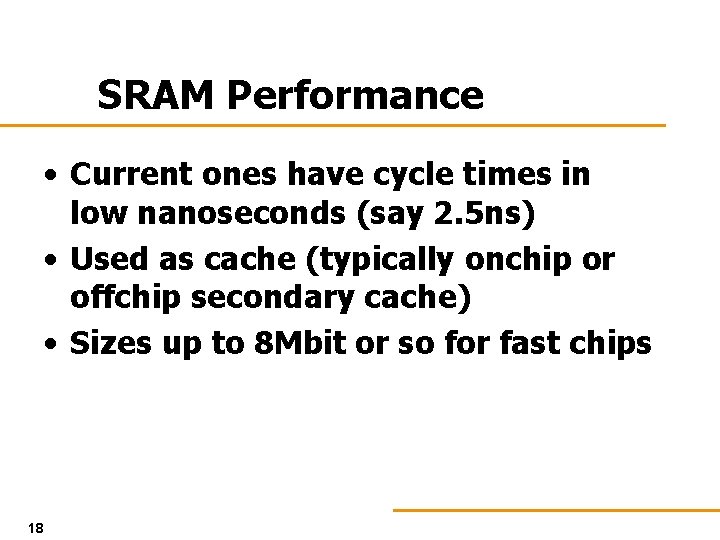 SRAM Performance

• Current ones have cycle times in low nanoseconds (say 2.5ns)
• Used as cache (typically onchip or offchip secondary cache)
• Sizes up to 8Mbit or so for fast chips

18